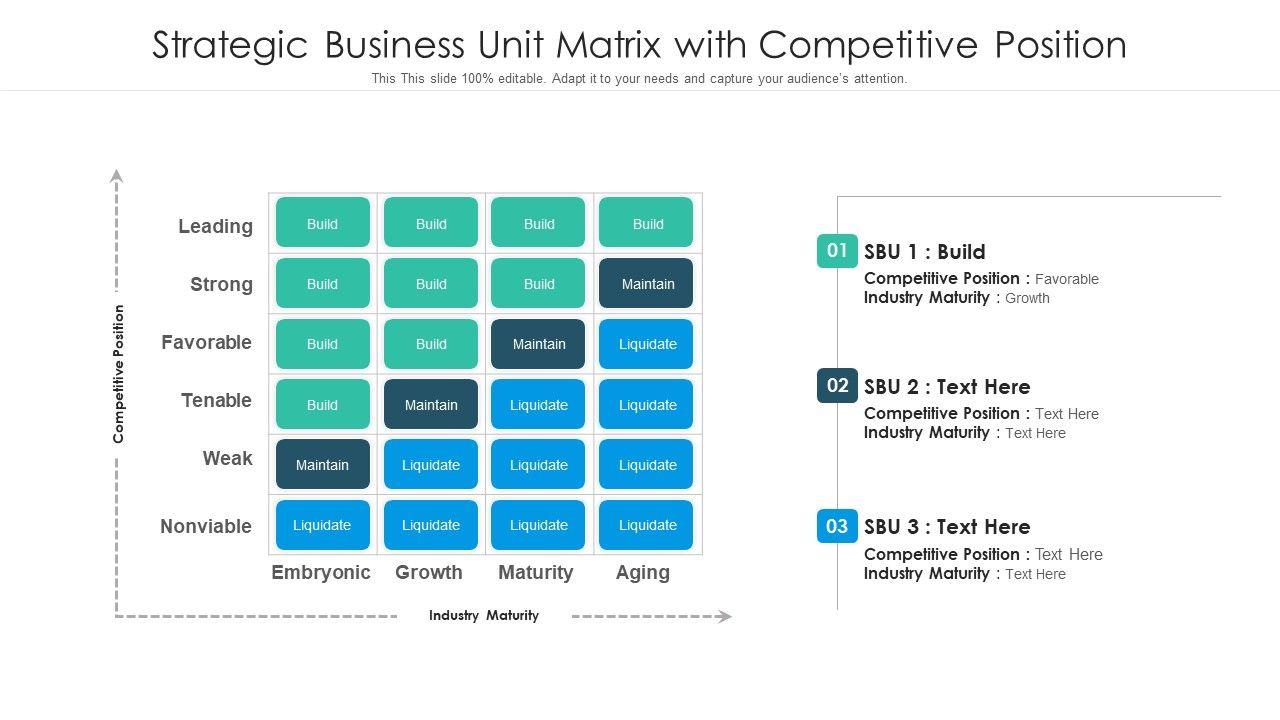 Strategic Business Unit Matrix with Competitive Position

This This slide 100% editable. Adapt it to your needs and capture your audience's attention.

Competitive Position

| | Embryonic | Growth | Maturity | Aging |
|---|---|---|---|---|
| Leading | Build | Build | Build | Build |
| Strong | Build | Build | Build | Maintain |
| Favorable | Build | Build | Maintain | Liquidate |
| Tenable | Build | Maintain | Liquidate | Liquidate |
| Weak | Maintain | Liquidate | Liquidate | Liquidate |
| Nonviable | Liquidate | Liquidate | Liquidate | Liquidate |

Industry Maturity

01 SBU 1 : Build
Competitive Position : Favorable
Industry Maturity : Growth

02 SBU 2 : Text Here
Competitive Position : Text Here
Industry Maturity : Text Here

03 SBU 3 : Text Here
Competitive Position : Text Here
Industry Maturity : Text Here